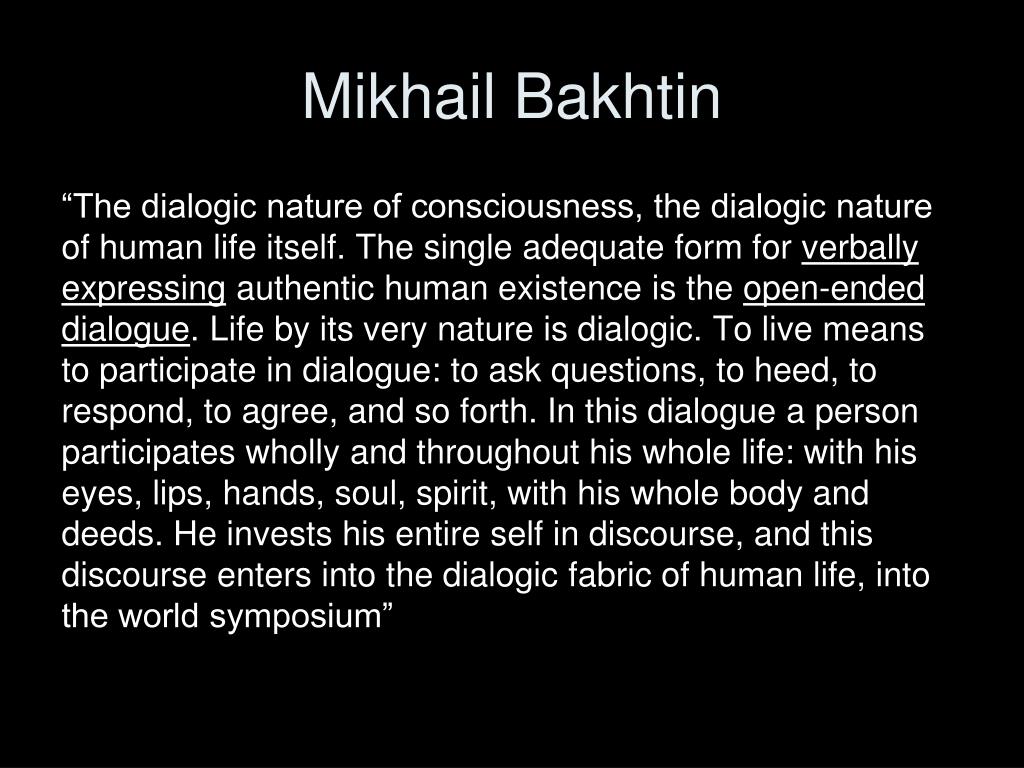 Mikhail Bakhtin

“The dialogic nature of consciousness, the dialogic nature of human life itself. The single adequate form for verbally expressing authentic human existence is the open-ended dialogue. Life by its very nature is dialogic. To live means to participate in dialogue: to ask questions, to heed, to respond, to agree, and so forth. In this dialogue a person participates wholly and throughout his whole life: with his eyes, lips, hands, soul, spirit, with his whole body and deeds. He invests his entire self in discourse, and this discourse enters into the dialogic fabric of human life, into the world symposium”